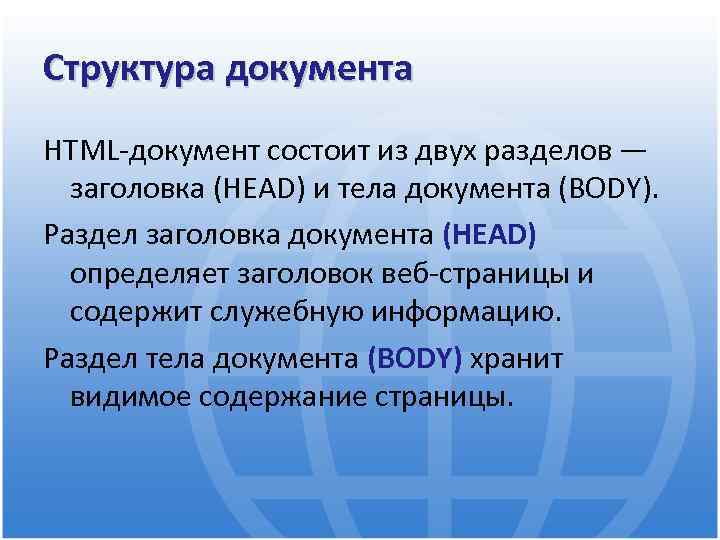 Структура документа

HTML-документ состоит из двух разделов — заголовка (HEAD) и тела документа (BODY).

Раздел заголовка документа (HEAD) определяет заголовок веб-страницы и содержит служебную информацию.

Раздел тела документа (BODY) хранит видимое содержание страницы.